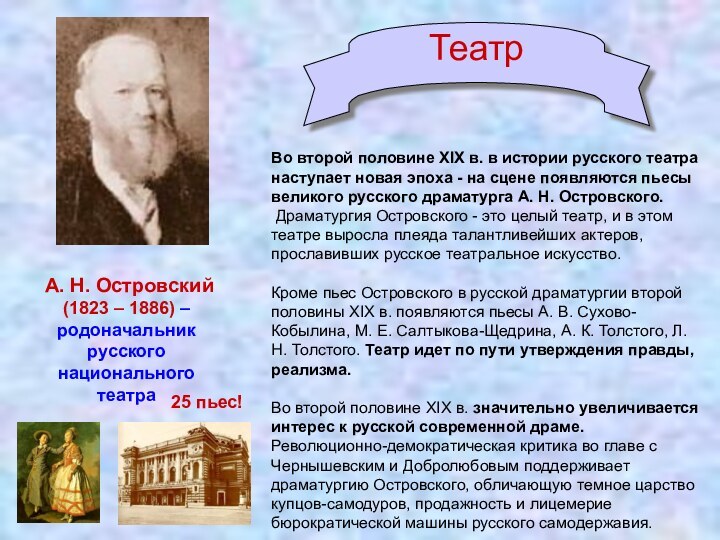 Театр

Во второй половине XIX в. в истории русского театра наступает новая эпоха - на сцене появляются пьесы великого русского драматурга А. Н. Островского.
Драматургия Островского - это целый театр, и в этом театре выросла плеяда талантливейших актеров, прославивших русское театральное искусство.

Кроме пьес Островского в русской драматургии второй половины XIX в. появляются пьесы А. В. Сухово-Кобылина, М. Е. Салтыкова-Щедрина, А. К. Толстого, Л. Н. Толстого. Театр идет по пути утверждения правды, реализма.

Во второй половине XIX в. значительно увеличивается интерес к русской современной драме. Революционно-демократическая критика во главе с Чернышевским и Добролюбовым поддерживает драматургию Островского, обличающую темное царство купцов-самодуров, продажность и лицемерие бюрократической машины русского самодержавия.

А. Н. Островский (1823 – 1886) – родоначальник русского национального театра

25 пьес!